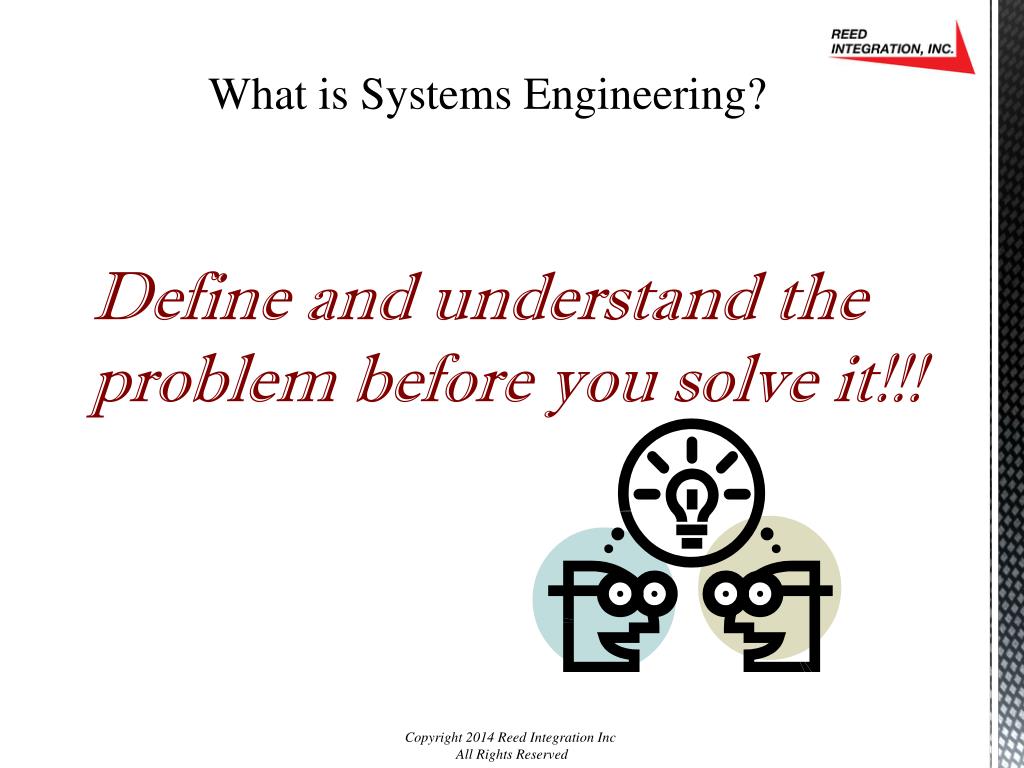 REED
INTEGRATION, INC.

What is Systems Engineering?

Define and understand the problem before you solve it!!!

Copyright 2014 Reed Integration Inc
All Rights Reserved